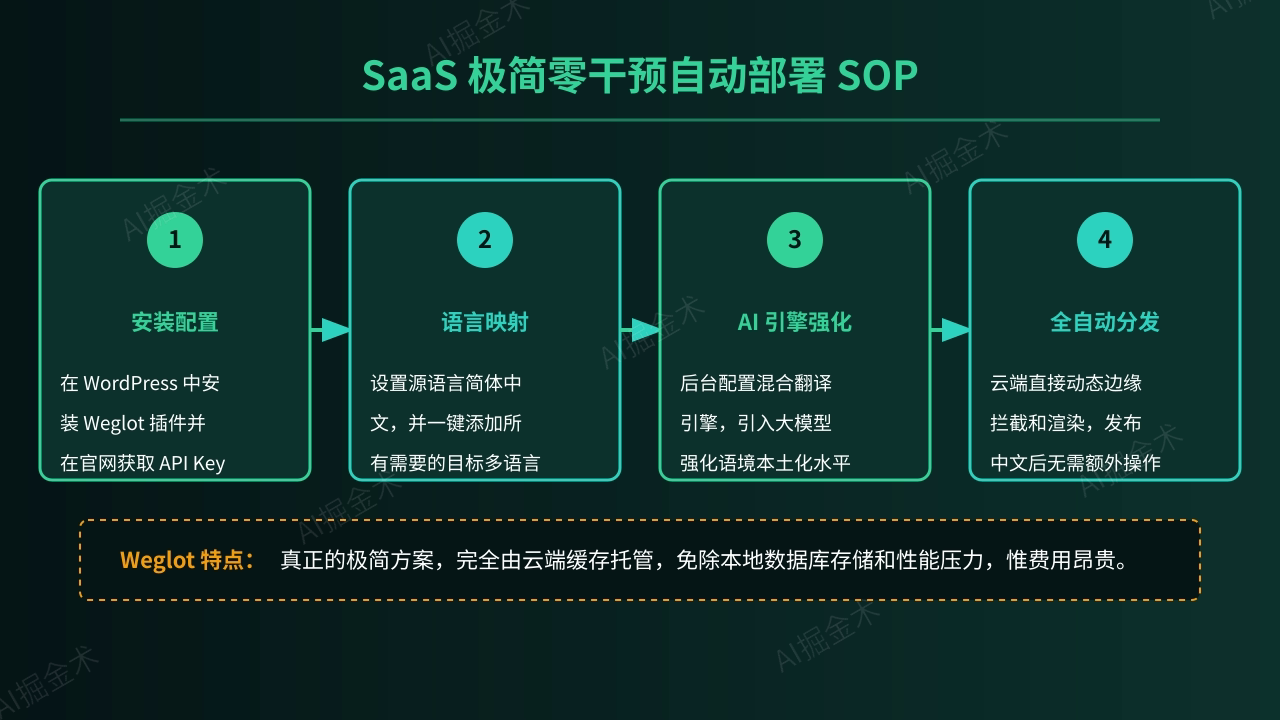 SaaS 极简零干预自动部署 SOP

1

安装配置

在 WordPress 中安装 Weglot 插件并在官网获取 API Key

2

语言映射

设置源语言简体中文，并一键添加所有需要的目标多语言

3

AI 引擎强化

后台配置混合翻译引擎，引入大模型强化语境本土化水平

4

全自动分发

云端直接动态边缘拦截和渲染，发布中文后无需额外操作

Weglot 特点： 真正的极简方案，完全由云端缓存托管，免除本地数据库存储和性能压力，惟费用昂贵。

AI掘金术